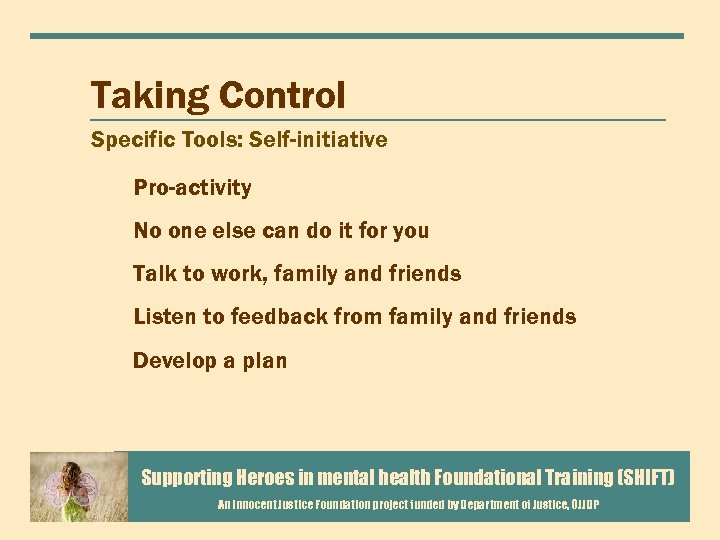 Taking Control

Specific Tools: Self-initiative

Pro-activity

No one else can do it for you

Talk to work, family and friends

Listen to feedback from family and friends

Develop a plan

Supporting Heroes in mental health Foundational Training (SHIFT)

An Innocent Justice Foundation project funded by Department of Justice, OJJDP